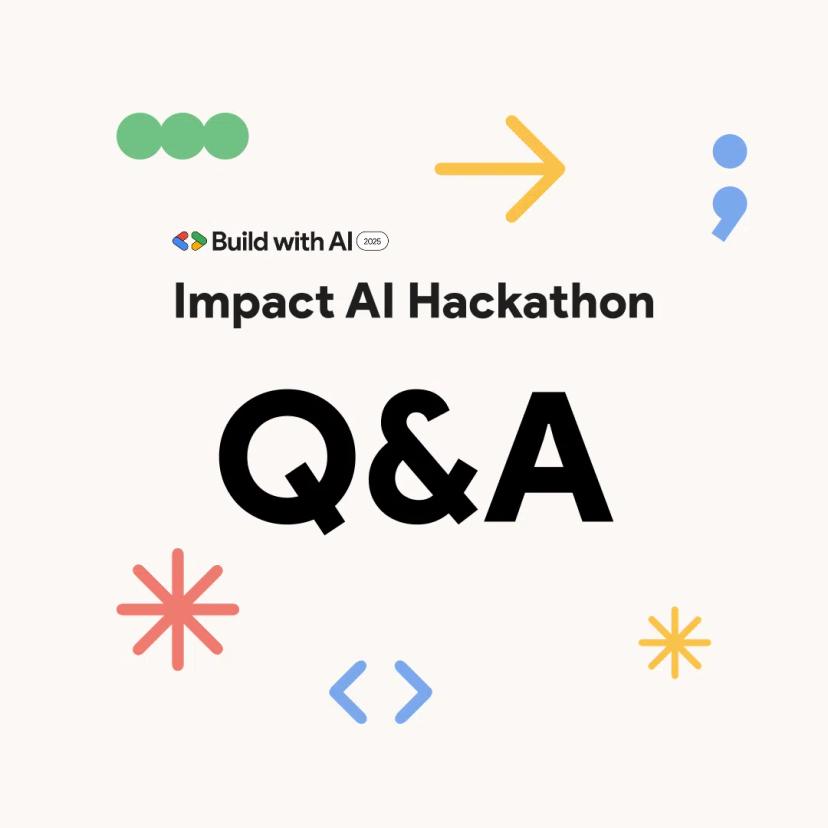 Build with AI 2025

Impact AI Hackathon

Q&A